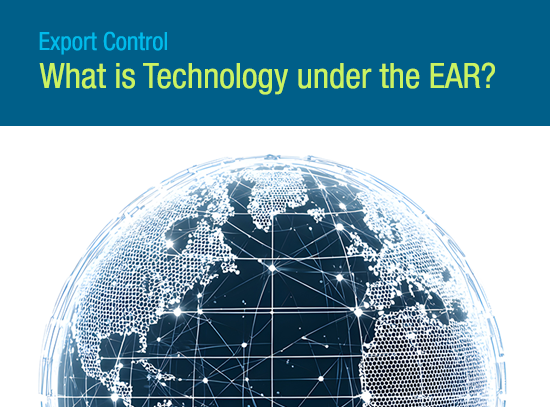 Export Control
What is Technology under the EAR?